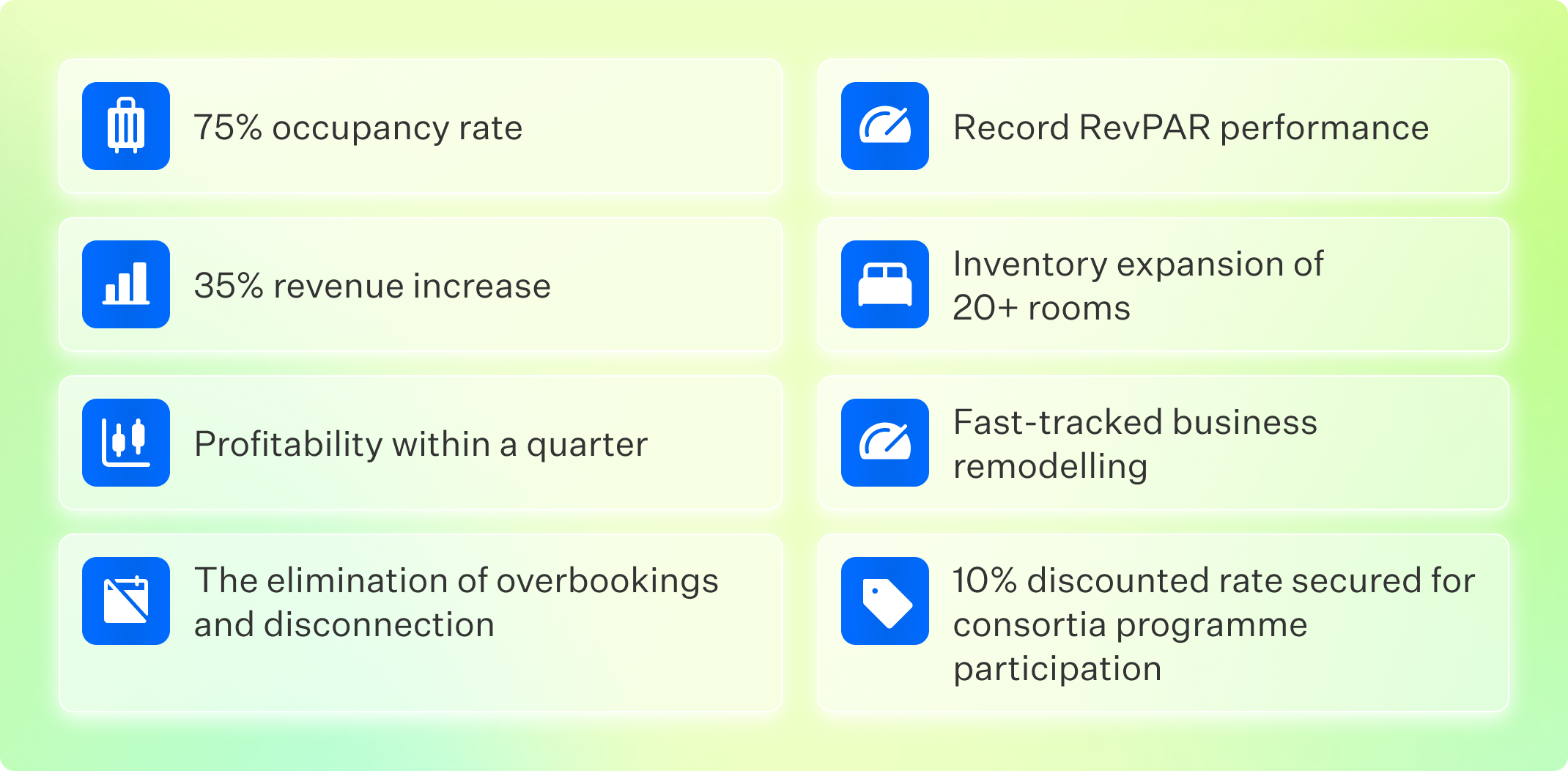 75% occupancy rate

35% revenue increase

Profitability within a quarter

The elimination of overbookings and disconnection

Record RevPAR performance

Inventory expansion of 20+ rooms

Fast-tracked business remodelling

10% discounted rate secured for consortia programme participation